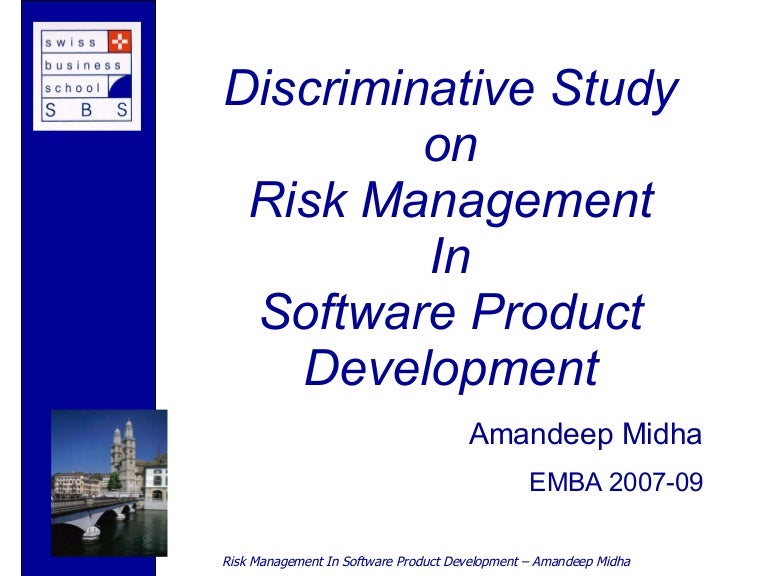 swiss
business
school
S B S

Discriminative Study on Risk Management In Software Product Development

Amandeep Midha

EMBA 2007-09

Risk Management In Software Product Development – Amandeep Midha